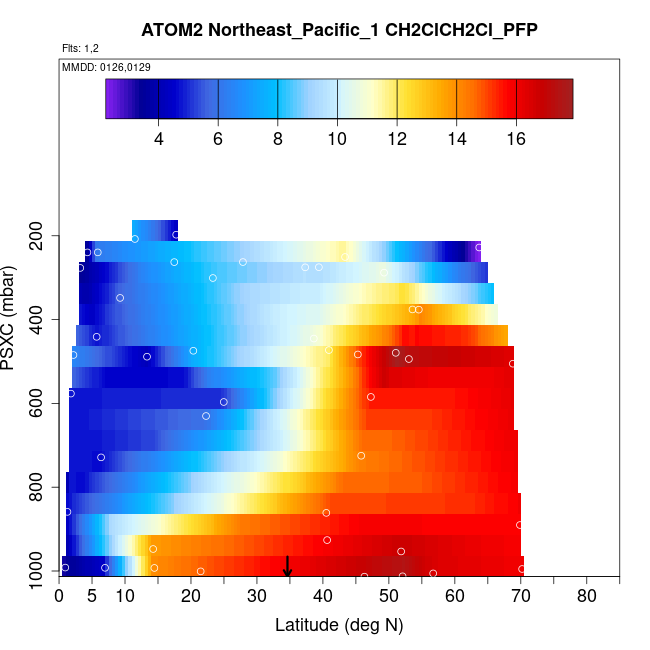 ATOM2 Northeast_Pacific_1 CH2ClCH2Cl_PFP

Flts: 1,2

MMDD: 0126,0129

4 6 8 10 12 14 16

PSXC (mbar)

200
400
600
800
1000

0 5 10 20 30 40 50 60 70 80

Latitude (deg N)